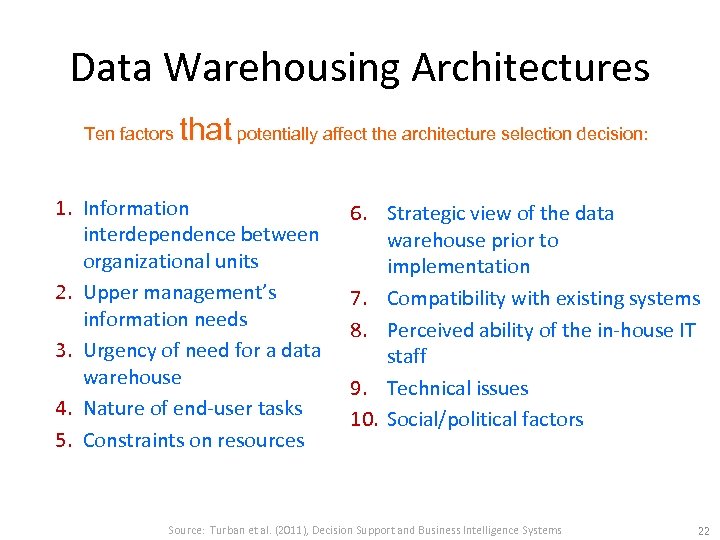 Data Warehousing Architectures

Ten factors that potentially affect the architecture selection decision:

1. Information interdependence between organizational units
2. Upper management's information needs
3. Urgency of need for a data warehouse
4. Nature of end-user tasks
5. Constraints on resources

6. Strategic view of the data warehouse prior to implementation
7. Compatibility with existing systems
8. Perceived ability of the in-house IT staff
9. Technical issues
10. Social/political factors

Source: Turban et al. (2011), Decision Support and Business Intelligence Systems

22